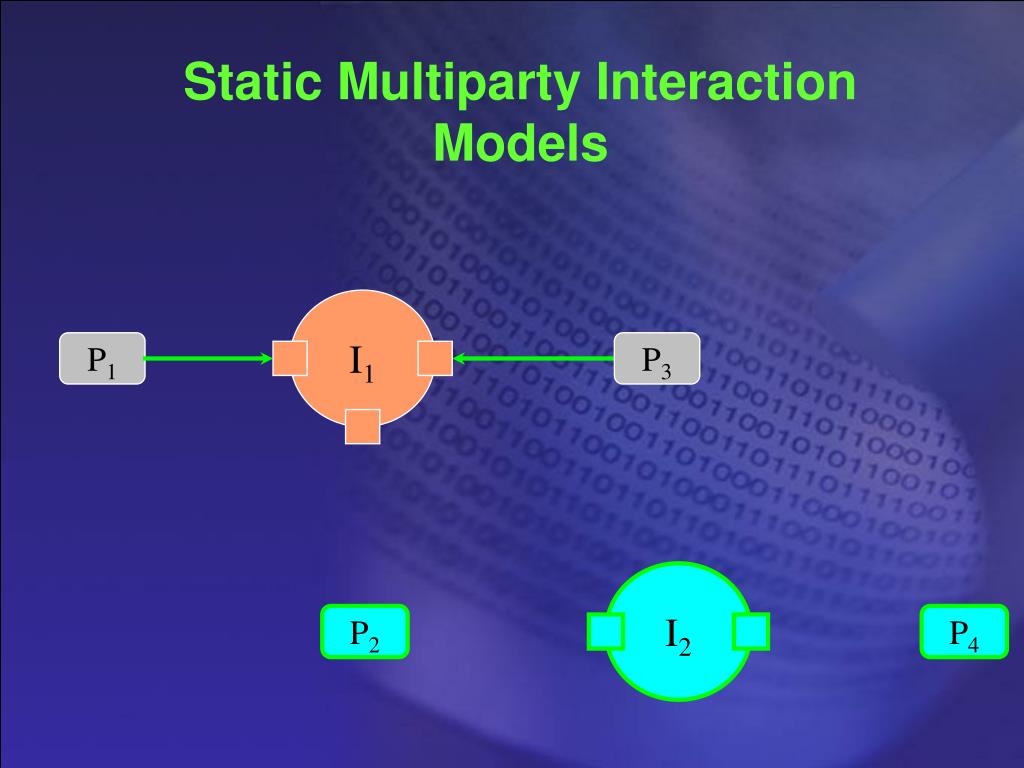 Static Multiparty Interaction Models

$P_1$

$I_1$

$P_3$

$P_2$

$I_2$

$P_4$